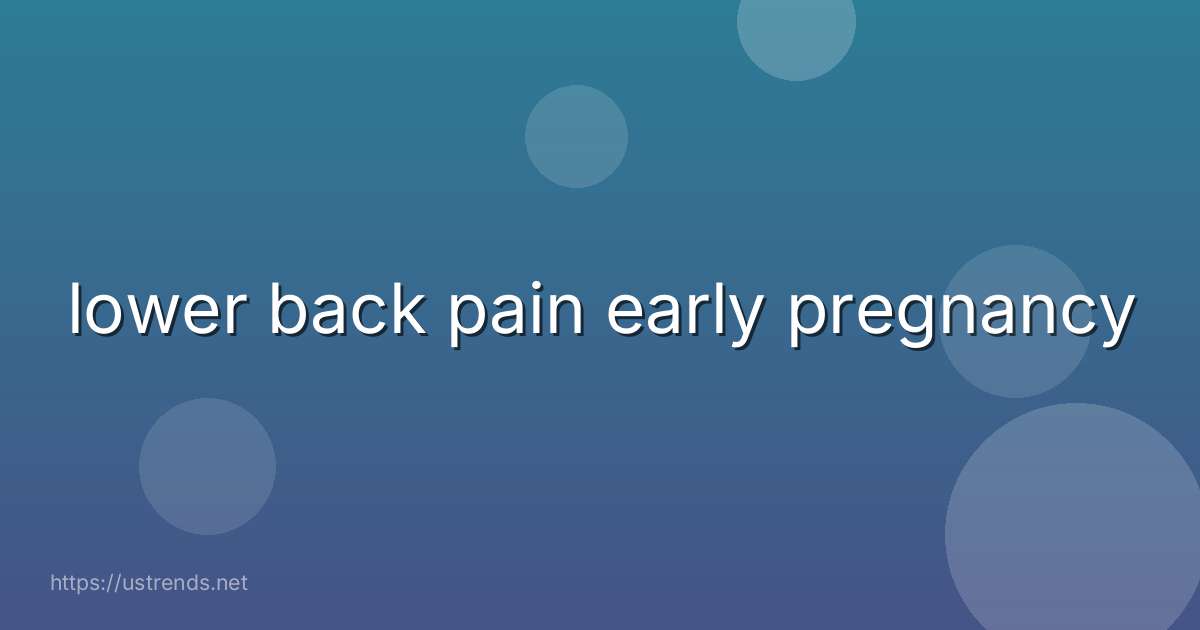 lower back pain early pregnancy

https://ustrends.net